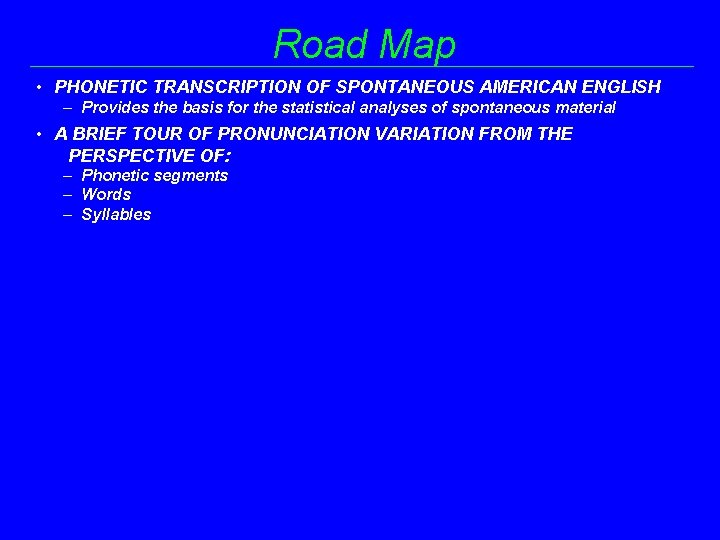 Road Map

• PHONETIC TRANSCRIPTION OF SPONTANEOUS AMERICAN ENGLISH
– Provides the basis for the statistical analyses of spontaneous material

• A BRIEF TOUR OF PRONUNCIATION VARIATION FROM THE PERSPECTIVE OF:
– Phonetic segments
– Words
– Syllables